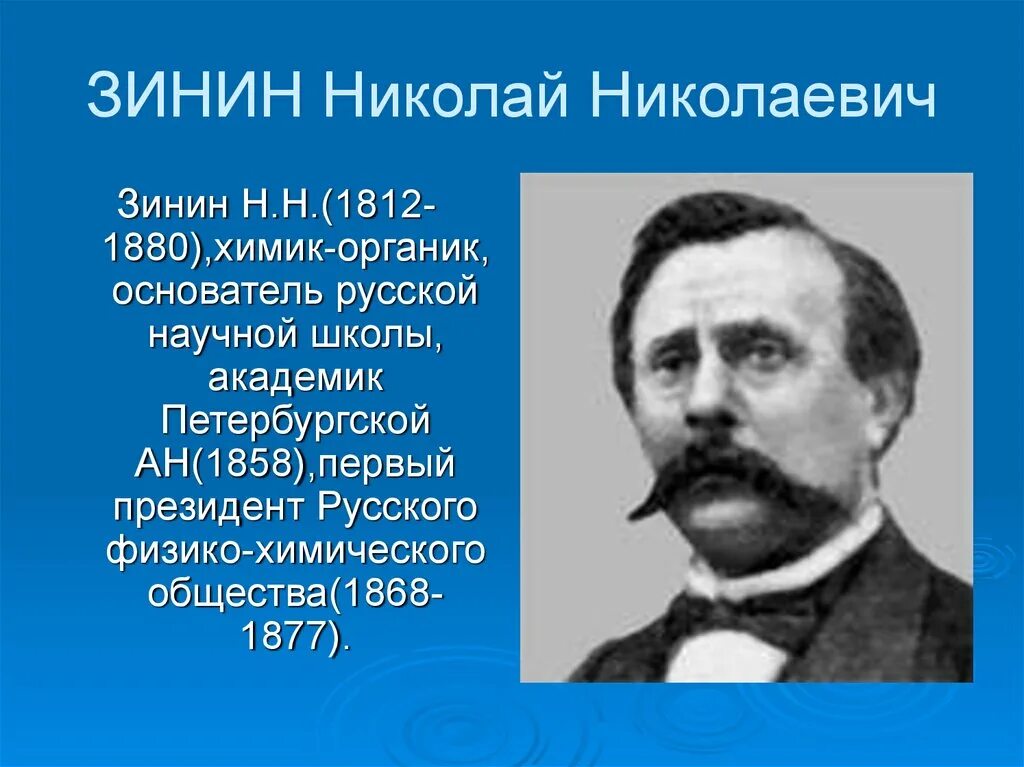 ЗИНИН Николай Николаевич

Зинин Н.Н.(1812-1880),химик-органик, основатель русской научной школы, академик Петербургской АН(1858),первый президент Русского физико-химического общества(1868-1877).